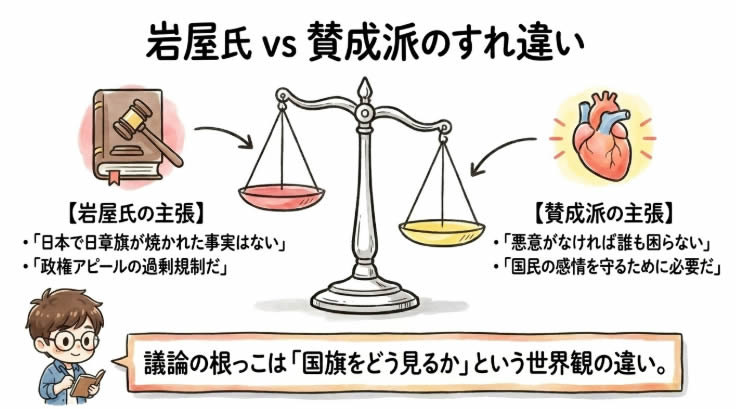 岩屋氏 vs 賛成派のすれ違い

【岩屋氏の主張】
・「日本で日章旗が焼かれた事実はない」
・「政権アピールの過剰規制だ」

【賛成派の主張】
・「悪意がなければ誰も困らない」
・「国民の感情を守るために必要だ」

議論の根っこは「国旗をどう見るか」という世界観の違い。